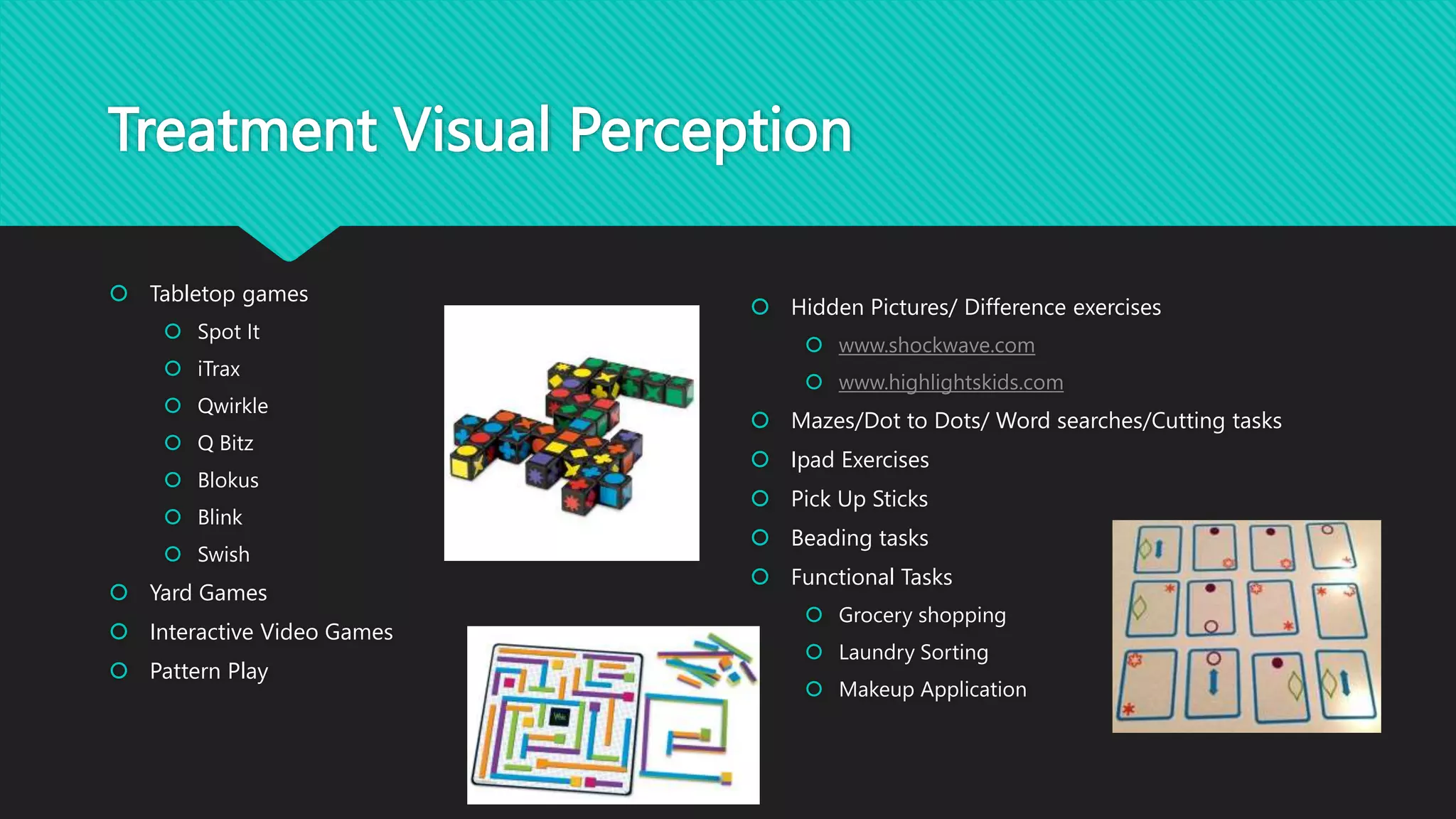 Treatment Visual Perception

Tabletop games
Spot It
iTrax
Qwirkle
Q Bitz
Blokus
Blink
Swish
Yard Games
Interactive Video Games
Pattern Play

Hidden Pictures/ Difference exercises
www.shockwave.com
www.highlightskids.com
Mazes/Dot to Dots/ Word searches/Cutting tasks
Ipad Exercises
Pick Up Sticks
Beading tasks
Functional Tasks
Grocery shopping
Laundry Sorting
Makeup Application